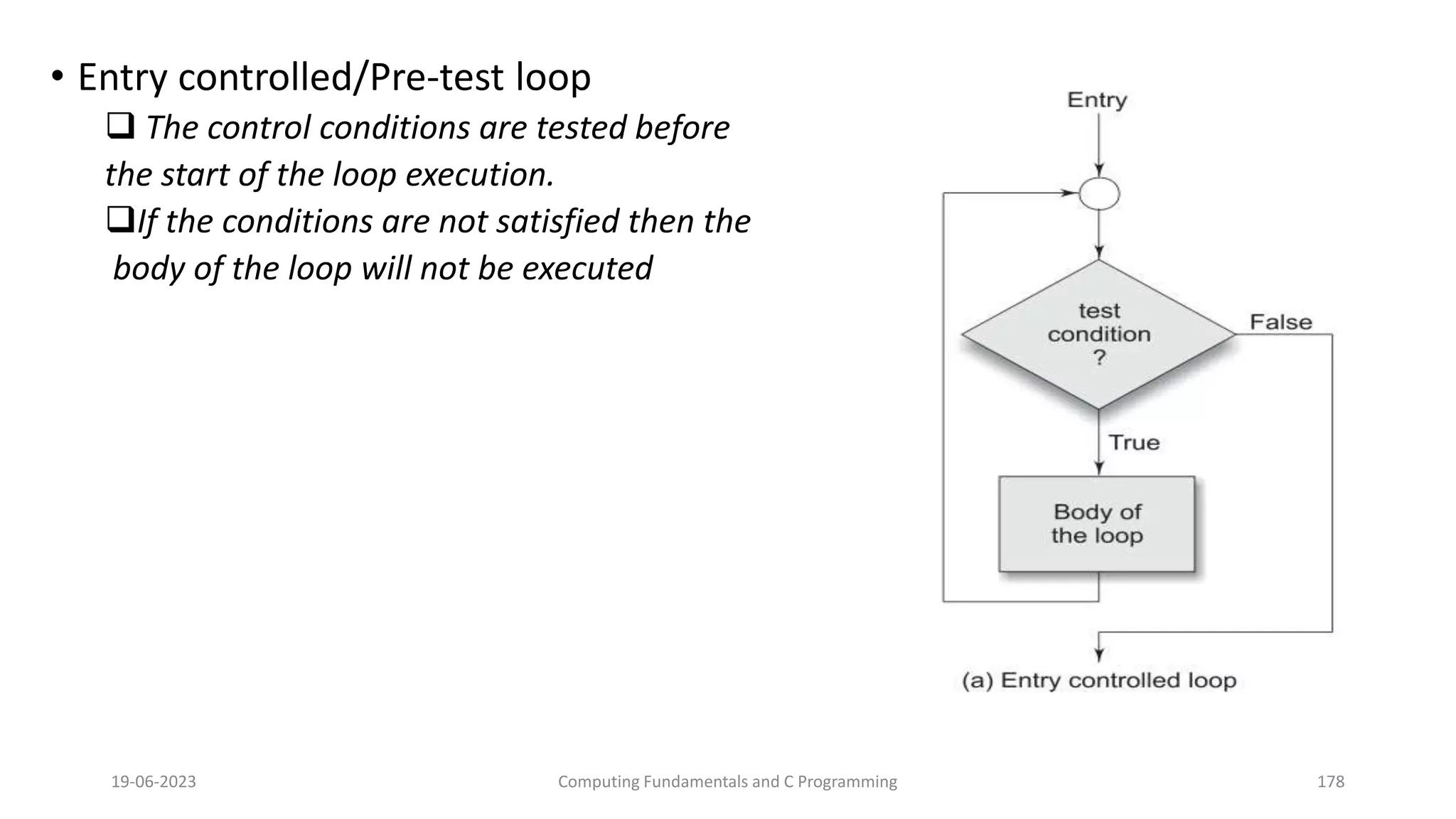 • Entry controlled/Pre-test loop

❑ The control conditions are tested before the start of the loop execution.

❑If the conditions are not satisfied then the body of the loop will not be executed

Entry

test condition ?

False

True

Body of the loop

(a) Entry controlled loop

19-06-2023

Computing Fundamentals and C Programming

178